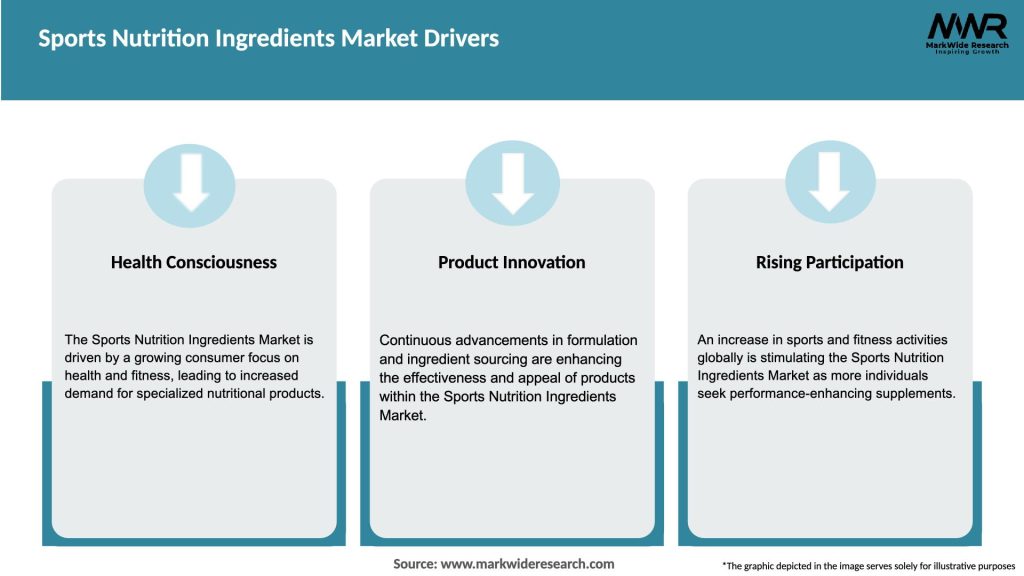 Sports Nutrition Ingredients Market Drivers

MWR
MarkWide Research
Inspiring Growth

Health Consciousness

The Sports Nutrition Ingredients Market is driven by a growing consumer focus on health and fitness, leading to increased demand for specialized nutritional products.

Product Innovation

Continuous advancements in formulation and ingredient sourcing are enhancing the effectiveness and appeal of products within the Sports Nutrition Ingredients Market.

Rising Participation

An increase in sports and fitness activities globally is stimulating the Sports Nutrition Ingredients Market as more individuals seek performance-enhancing supplements.

Source: www.markwideresearch.com

*The graphic depicted in the image serves solely for illustrative purposes